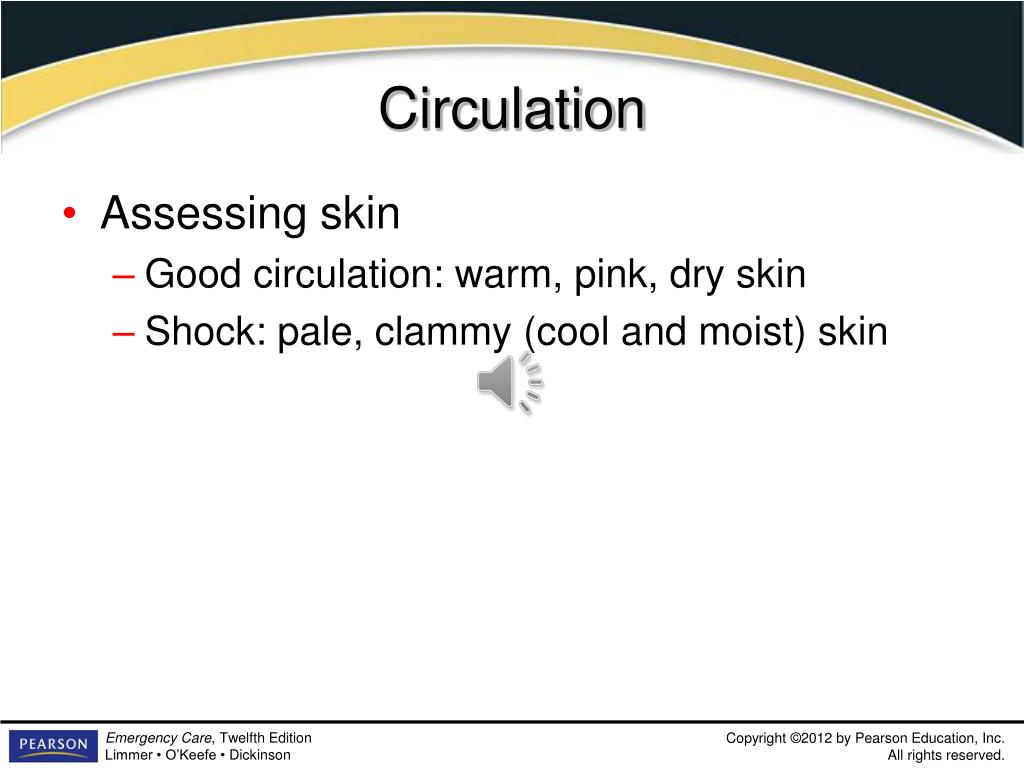 Circulation

• Assessing skin
– Good circulation: warm, pink, dry skin
– Shock: pale, clammy (cool and moist) skin

PEARSON

Emergency Care, Twelfth Edition
Limmer • O'Keefe • Dickinson

Copyright ©2012 by Pearson Education, Inc.
All rights reserved.